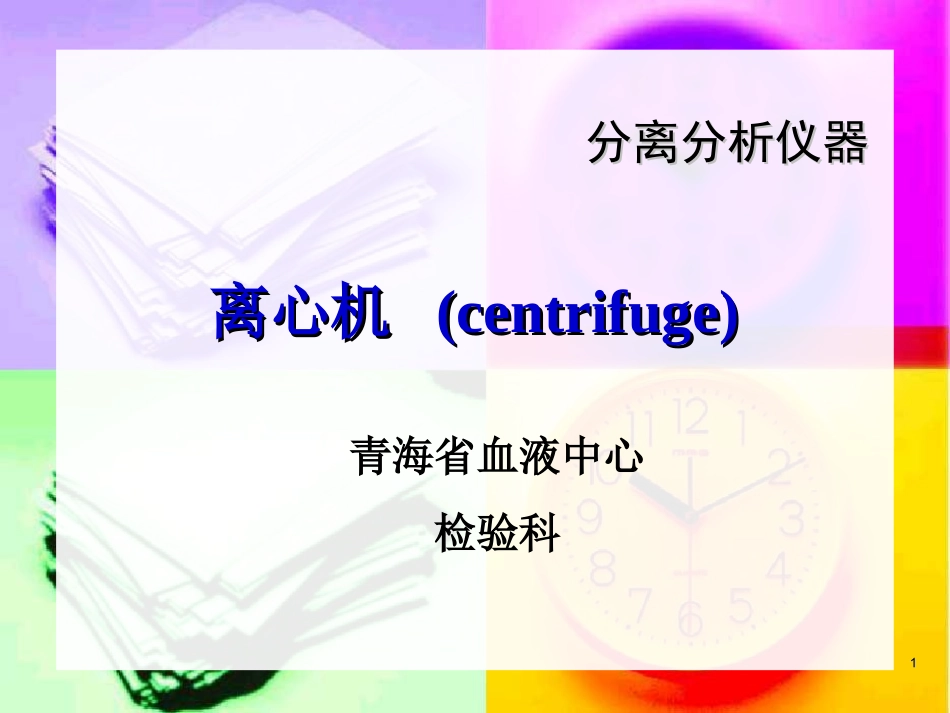 分离分析仪器

离心机 (centrifuge)

青海省血液中心

检验科

1